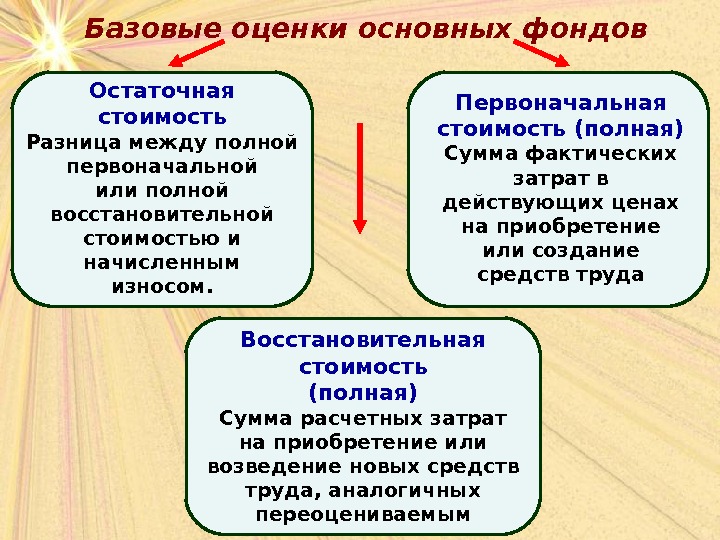 Базовые оценки основных фондов

Остаточная стоимость
Разница между полной первоначальной или полной восстановительной стоимостью и начисленным износом.

Первоначальная стоимость (полная)
Сумма фактических затрат в действующих ценах на приобретение или создание средств труда

Восстановительная стоимость (полная)
Сумма расчетных затрат на приобретение или возведение новых средств труда, аналогичных переоцениваемым